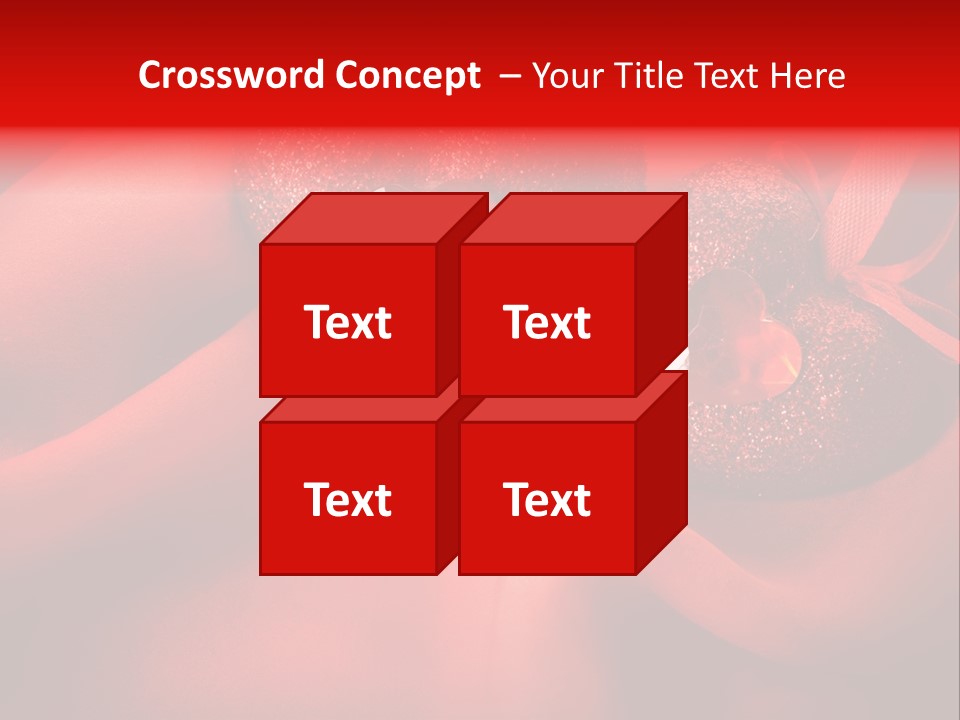 Crossword Concept – Your Title Text Here

Text

Text

Text

Text